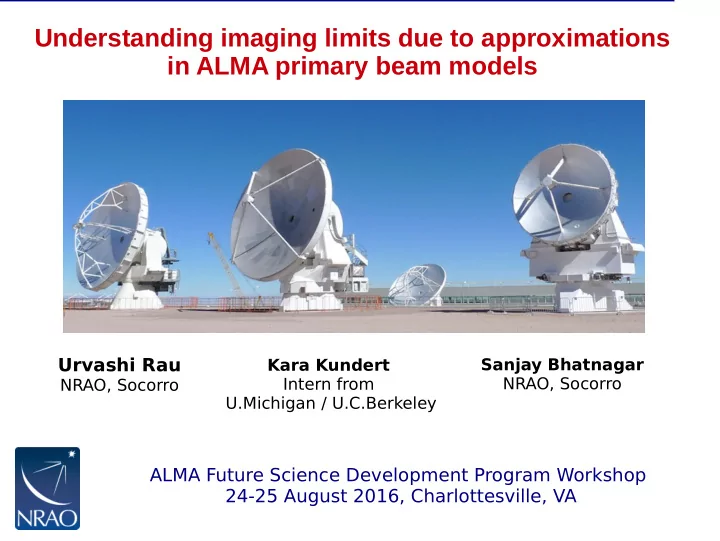 Understanding imaging limits due to approximations in ALMA primary beam models

Urvashi Rau
NRAO, Socorro

Kara Kundert
Intern from
U.Michigan / U.C.Berkeley

Sanjay Bhatnagar
NRAO, Socorro

NRAO

ALMA Future Science Development Program Workshop
24-25 August 2016, Charlottesville, VA